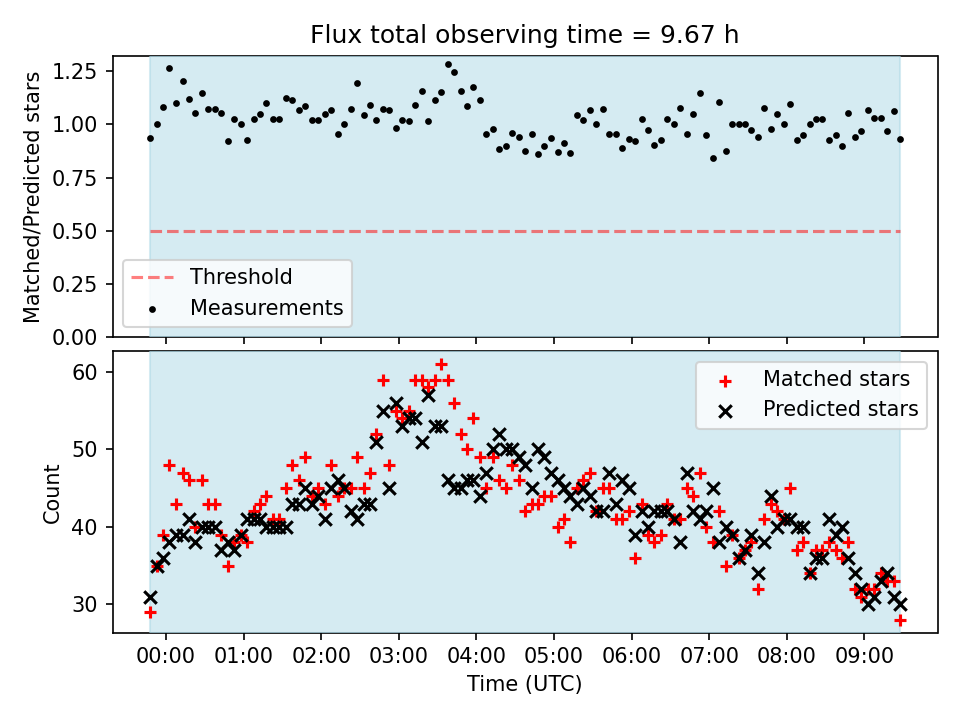 Flux total observing time = 9.67 h

Matched/Predicted stars

1.25
1.00
0.75
0.50
0.25
0.00

Threshold
Measurements

Count

60
50
40
30

Matched stars
Predicted stars

00:00 01:00 02:00 03:00 04:00 05:00 06:00 07:00 08:00 09:00

Time (UTC)